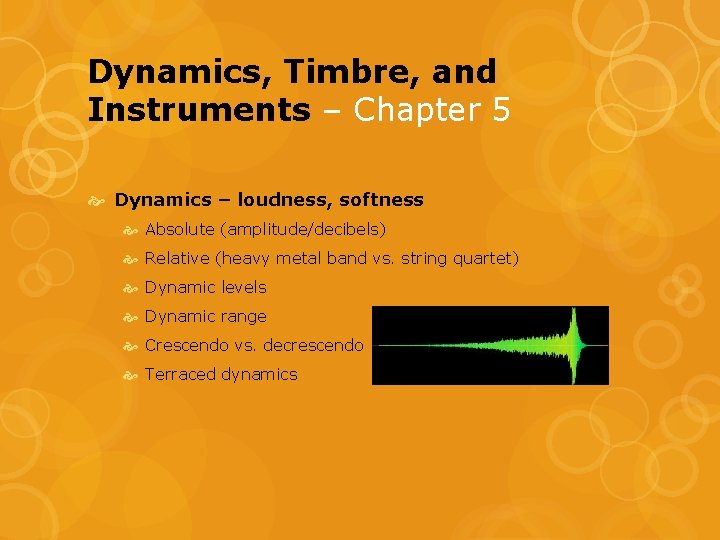 Dynamics, Timbre, and Instruments – Chapter 5

Dynamics – loudness, softness

Absolute (amplitude/decibels)

Relative (heavy metal band vs. string quartet)

Dynamic levels

Dynamic range

Crescendo vs. decrescendo

Terraced dynamics